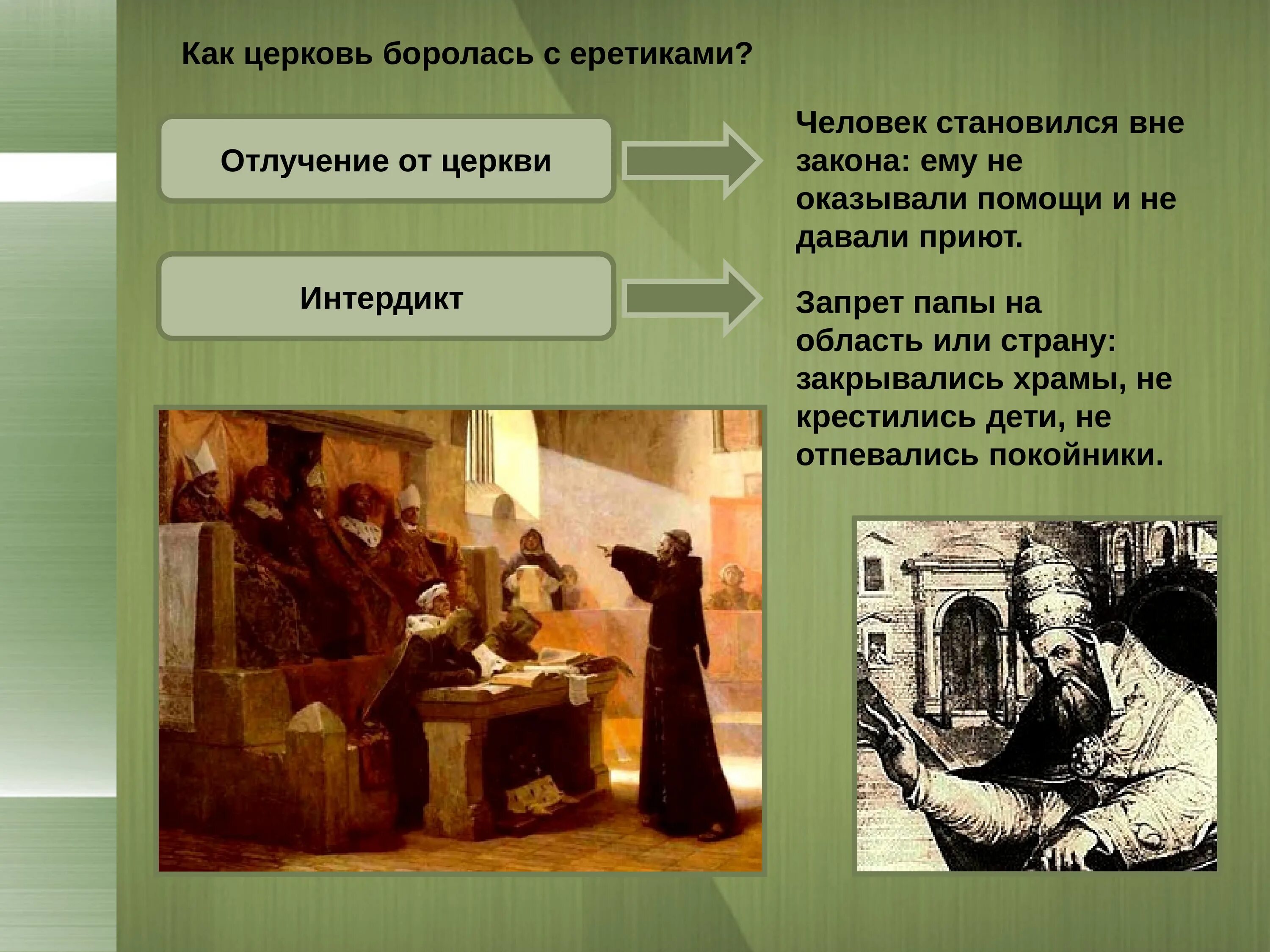 Как церковь боролась с еретиками?

Отлучение от церкви

Человек становился вне закона: ему не оказывали помощи и не давали приют.

Интердикт

Запрет папы на область или страну: закрывались храмы, не крестились дети, не отпевались покойники.